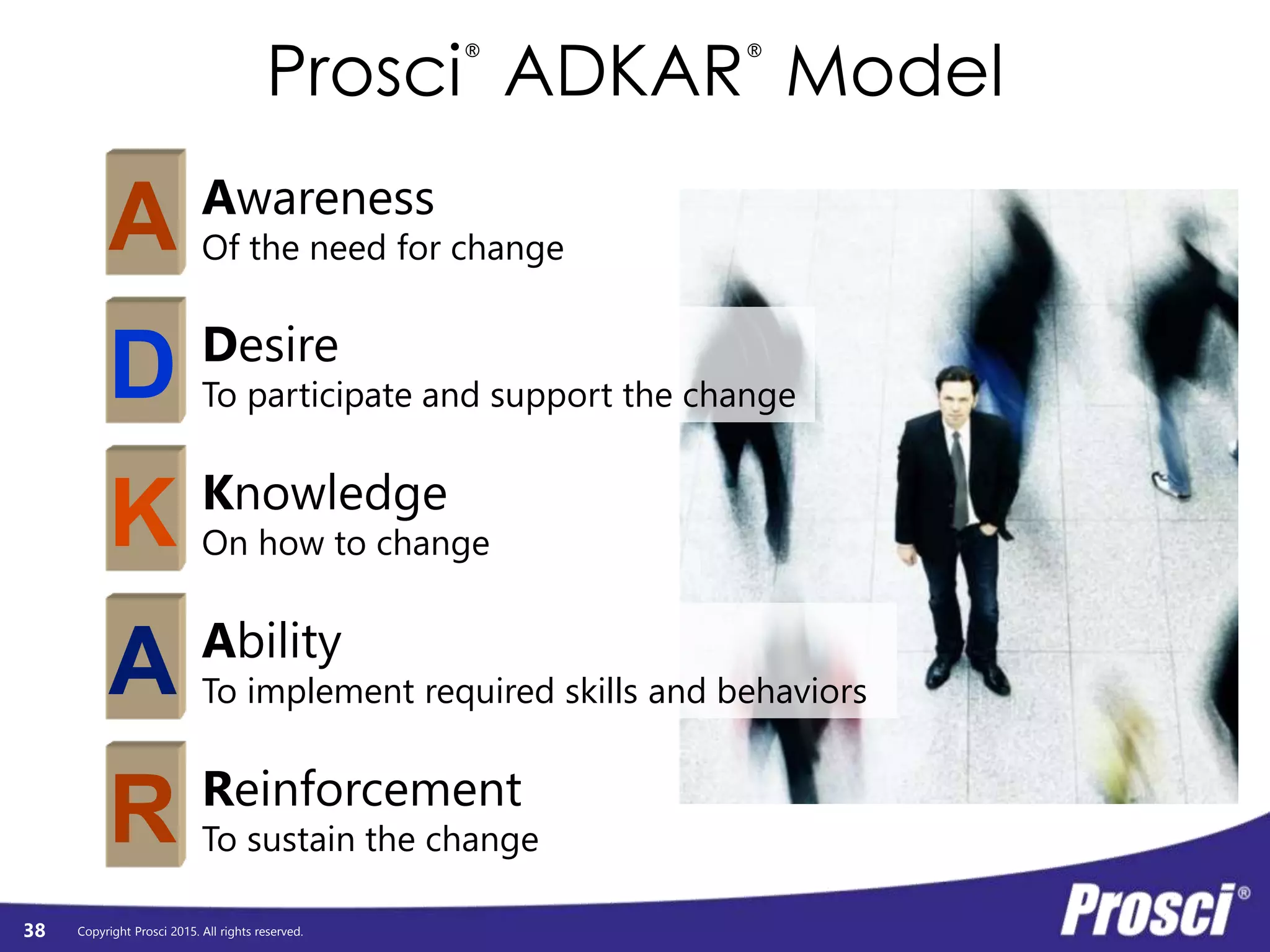 Prosci® ADKAR® Model

A
Awareness
Of the need for change

D
Desire
To participate and support the change

K
Knowledge
On how to change

A
Ability
To implement required skills and behaviors

R
Reinforcement
To sustain the change

38 Copyright Prosci 2015. All rights reserved.

Prosci®